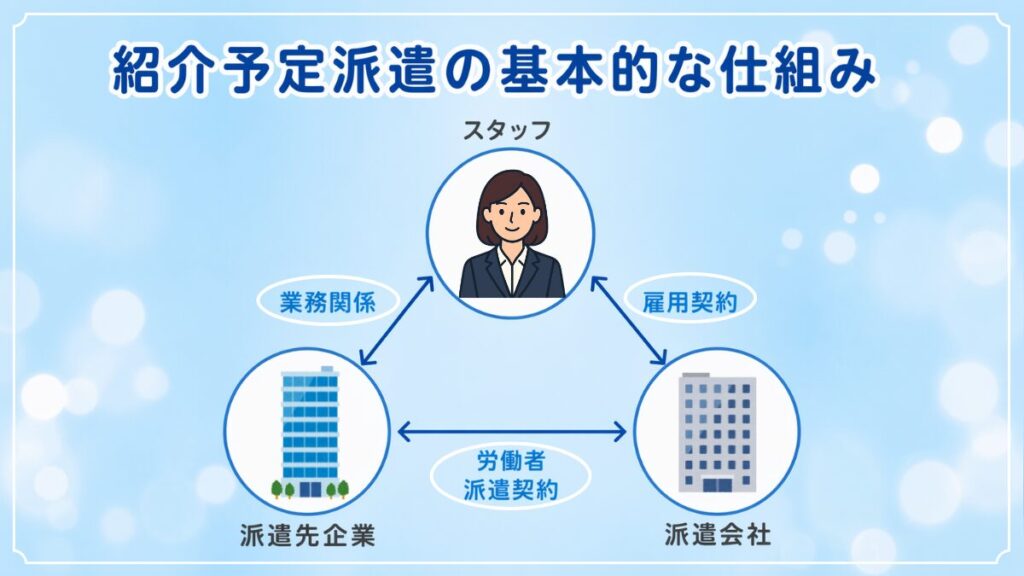 紹介予定派遣の基本的な仕組み

スタッフ

業務関係

雇用契約

労働者
派遣契約

派遣先企業

派遣会社